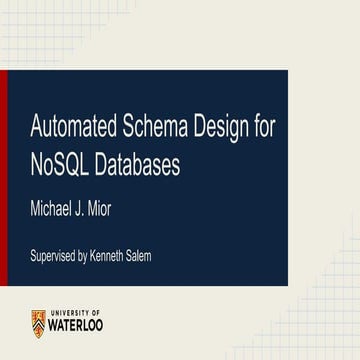 Automated Schema Design for NoSQL Databases

Michael J. Mior

Supervised by Kenneth Salem

UNIVERSITY OF
WATERLOO